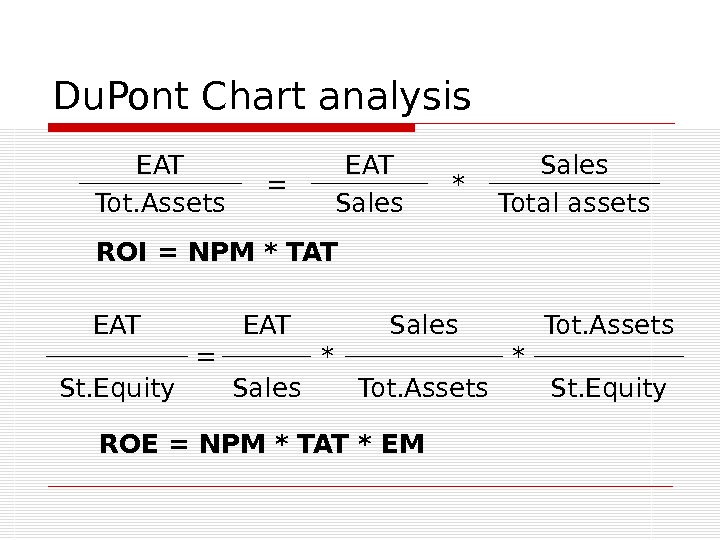 DuPont Chart analysis

$\frac{\text{EAT}}{\text{Tot.Assets}} = \frac{\text{EAT}}{\text{Sales}} * \frac{\text{Sales}}{\text{Total assets}}$

**ROI = NPM * TAT**

$\frac{\text{EAT}}{\text{St.Equity}} = \frac{\text{EAT}}{\text{Sales}} * \frac{\text{Sales}}{\text{Tot.Assets}} * \frac{\text{Tot.Assets}}{\text{St.Equity}}$

**ROE = NPM * TAT * EM**